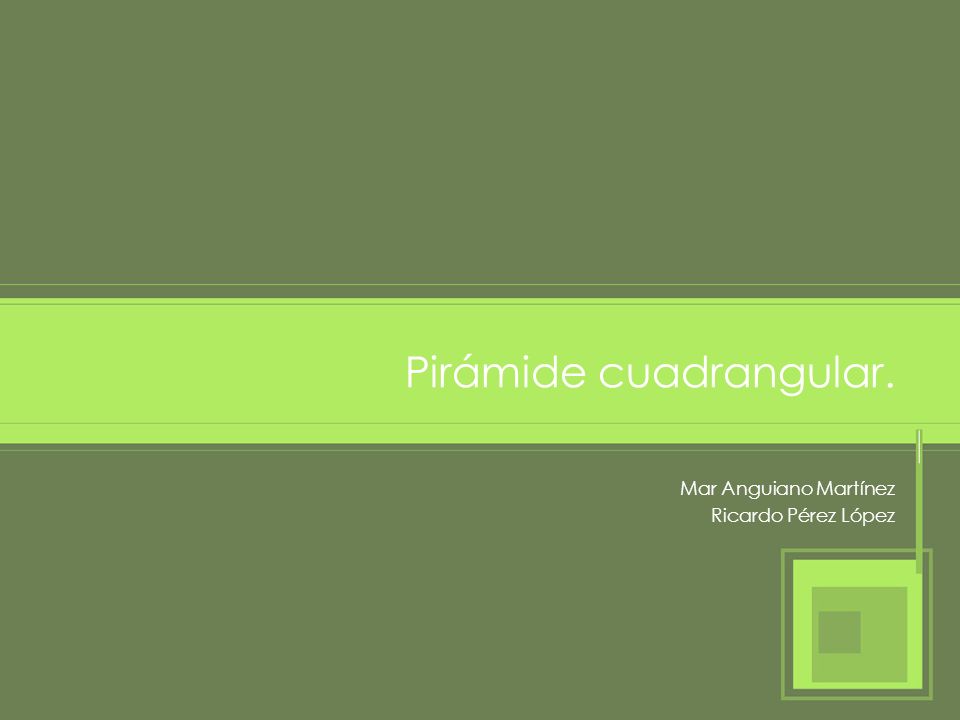 Pirámide cuadrangular.

Mar Anguiano Martínez
Ricardo Pérez López